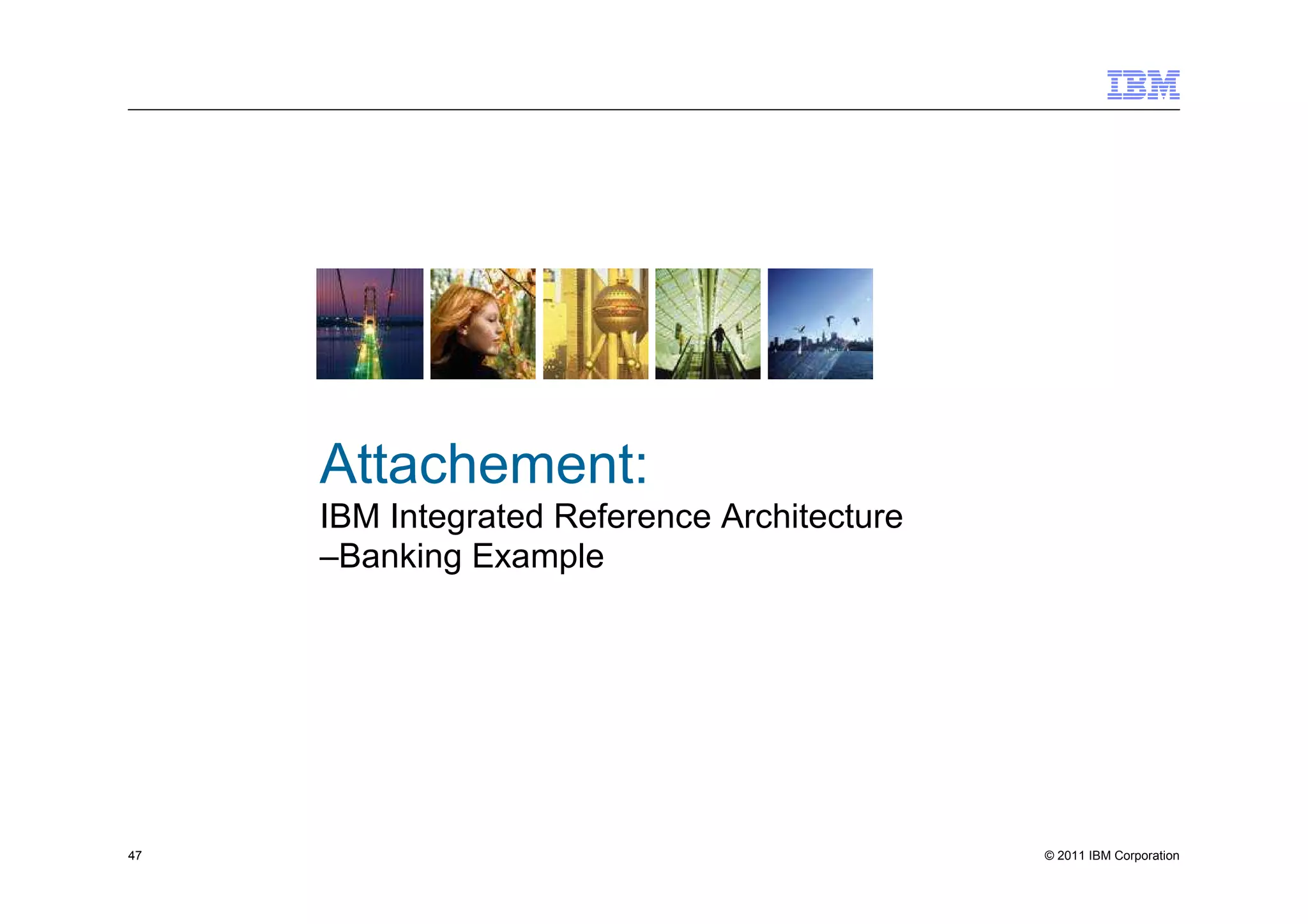 IBM

Attachement:

IBM Integrated Reference Architecture –Banking Example

47

© 2011 IBM Corporation